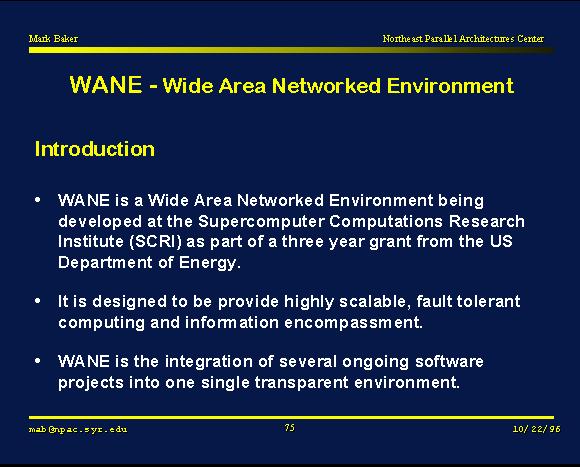 Mark Baker

Northeast Parallel Architectures Center

WANE - Wide Area Networked Environment

Introduction

• WANE is a Wide Area Networked Environment being developed at the Supercomputer Computations Research Institute (SCRI) as part of a three year grant from the US Department of Energy.

• It is designed to be provide highly scalable, fault tolerant computing and information encompassment.

• WANE is the integration of several ongoing software projects into one single transparent environment.

mab@npac.syr.edu

75

10/22/96